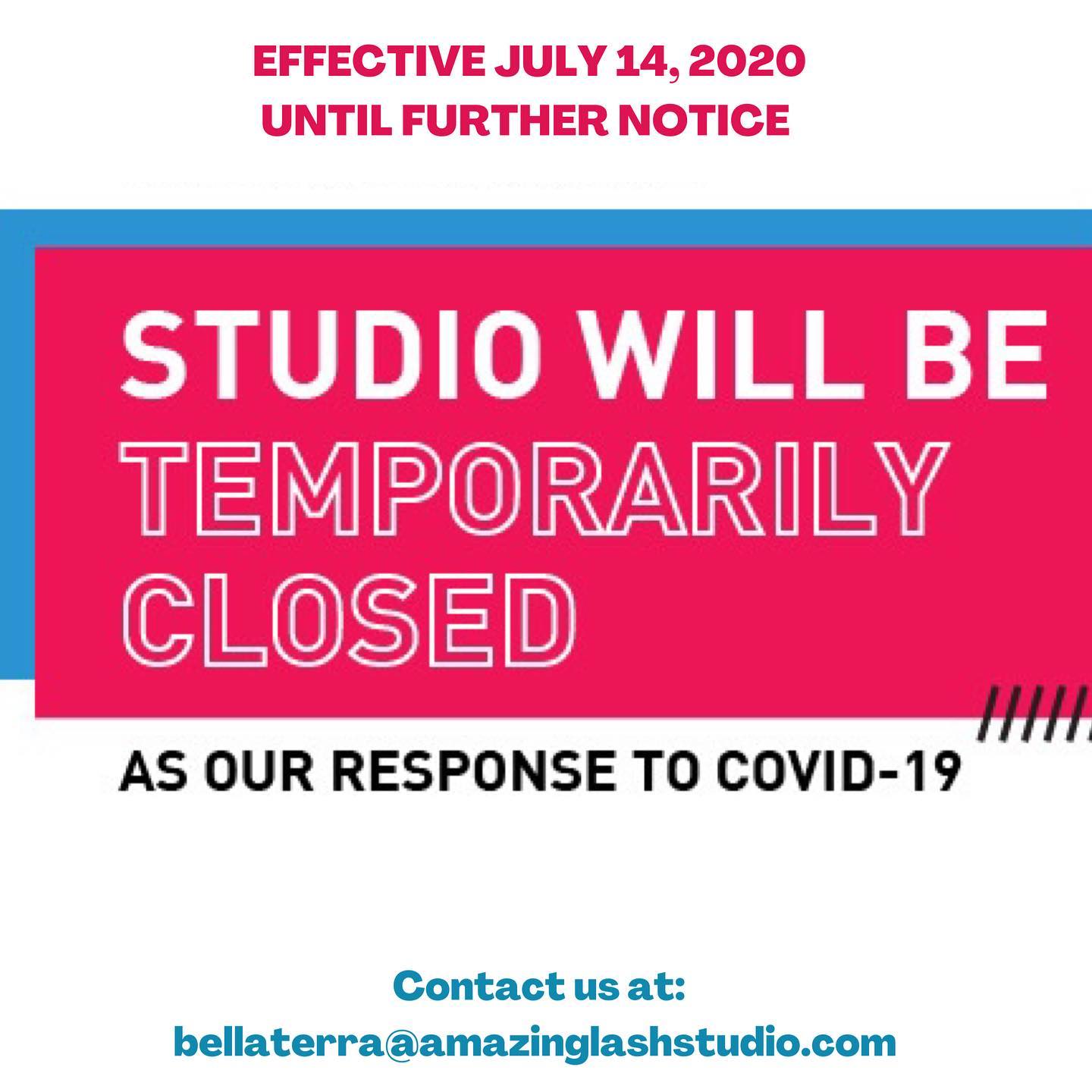 EFFECTIVE JULY 14, 2020
UNTIL FURTHER NOTICE

STUDIO WILL BE
TEMPORARILY
CLOSED

AS OUR RESPONSE TO COVID-19

Contact us at:
bellaterra@amazinglashstudio.com